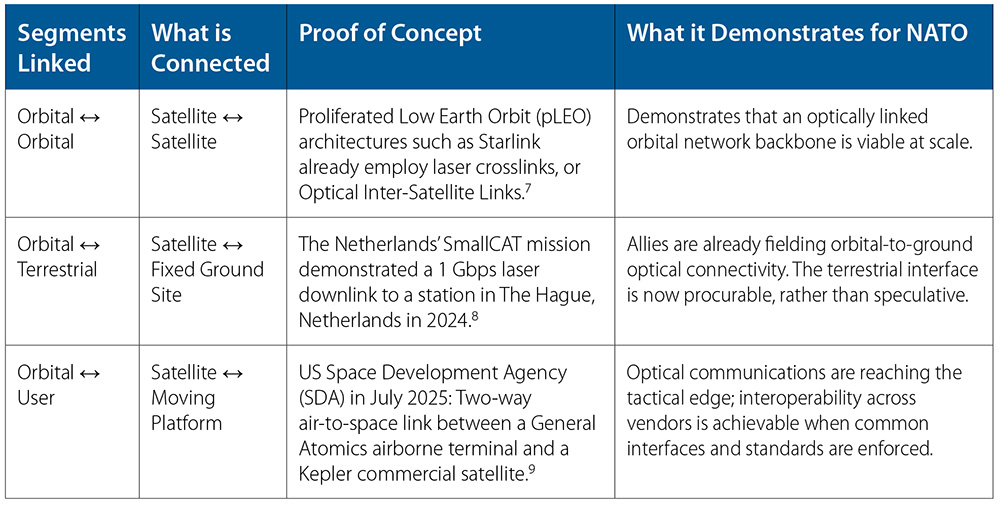 | Segments Linked | What is Connected | Proof of Concept | What it Demonstrates for NATO |
|---|---|---|---|
| Orbital ↔ Orbital | Satellite ↔ Satellite | Proliferated Low Earth Orbit (pLEO) architectures such as Starlink already employ laser crosslinks, or Optical Inter-Satellite Links.$^7$ | Demonstrates that an optically linked orbital network backbone is viable at scale. |
| Orbital ↔ Terrestrial | Satellite ↔ Fixed Ground Site | The Netherlands' SmallCAT mission demonstrated a 1 Gbps laser downlink to a station in The Hague, Netherlands in 2024.$^8$ | Allies are already fielding orbital-to-ground optical connectivity. The terrestrial interface is now procurable, rather than speculative. |
| Orbital ↔ User | Satellite ↔ Moving Platform | US Space Development Agency (SDA) in July 2025: Two-way air-to-space link between a General Atomics airborne terminal and a Kepler commercial satellite.$^9$ | Optical communications are reaching the tactical edge; interoperability across vendors is achievable when common interfaces and standards are enforced. |